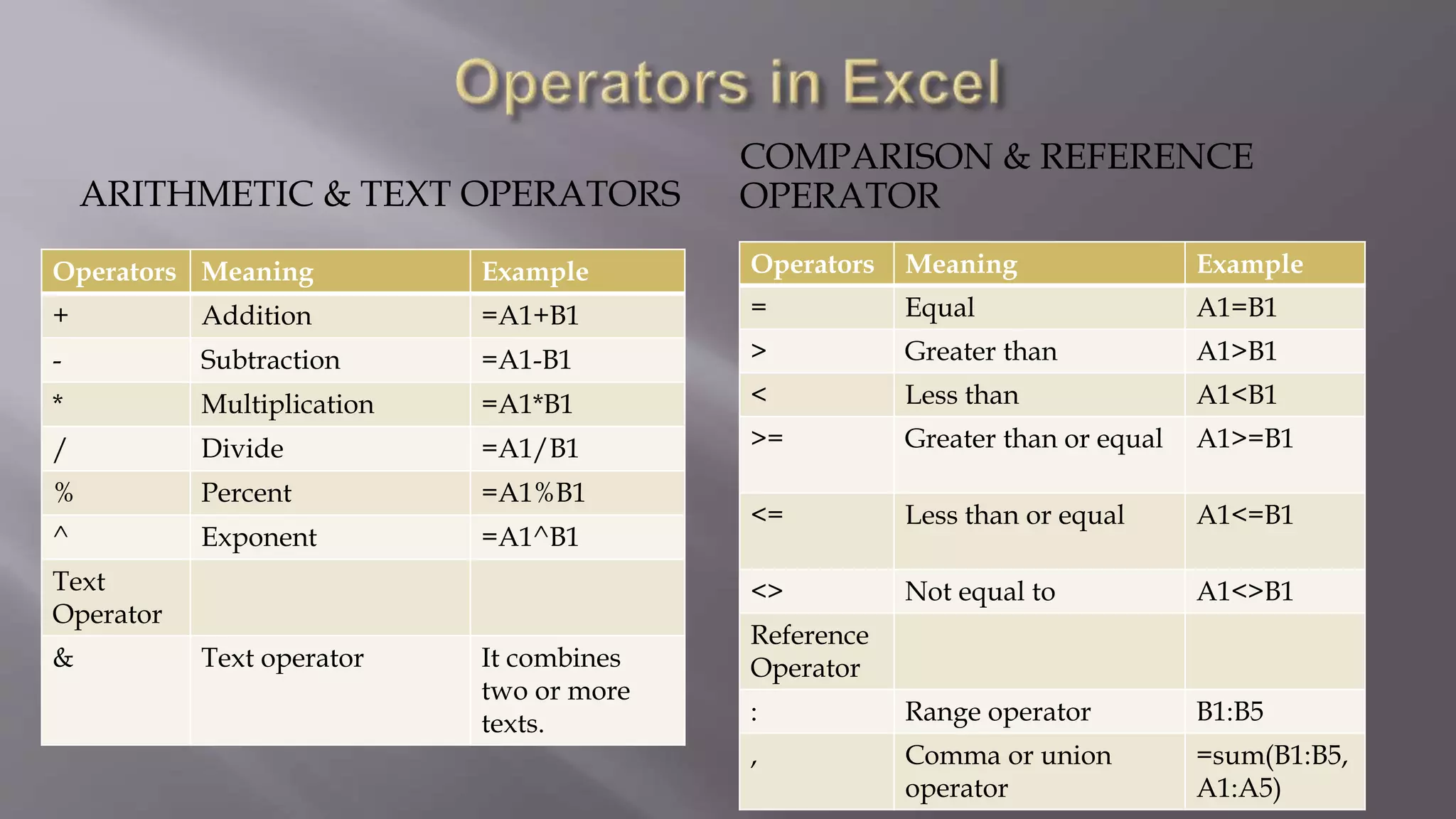 Operators in Excel

ARITHMETIC & TEXT OPERATORS

| Operators | Meaning | Example |
|---|---|---|
| + | Addition | =A1+B1 |
| - | Subtraction | =A1-B1 |
| * | Multiplication | =A1*B1 |
| / | Divide | =A1/B1 |
| % | Percent | =A1%B1 |
| ^ | Exponent | =A1^B1 |
| Text Operator | | |
| & | Text operator | It combines two or more texts. |

COMPARISON & REFERENCE OPERATOR

| Operators | Meaning | Example |
|---|---|---|
| = | Equal | A1=B1 |
| > | Greater than | A1>B1 |
| < | Less than | A1<B1 |
| >= | Greater than or equal | A1>=B1 |
| <= | Less than or equal | A1<=B1 |
| <> | Not equal to | A1<>B1 |
| Reference Operator | | |
| : | Range operator | B1:B5 |
| , | Comma or union operator | =sum(B1:B5, A1:A5) |